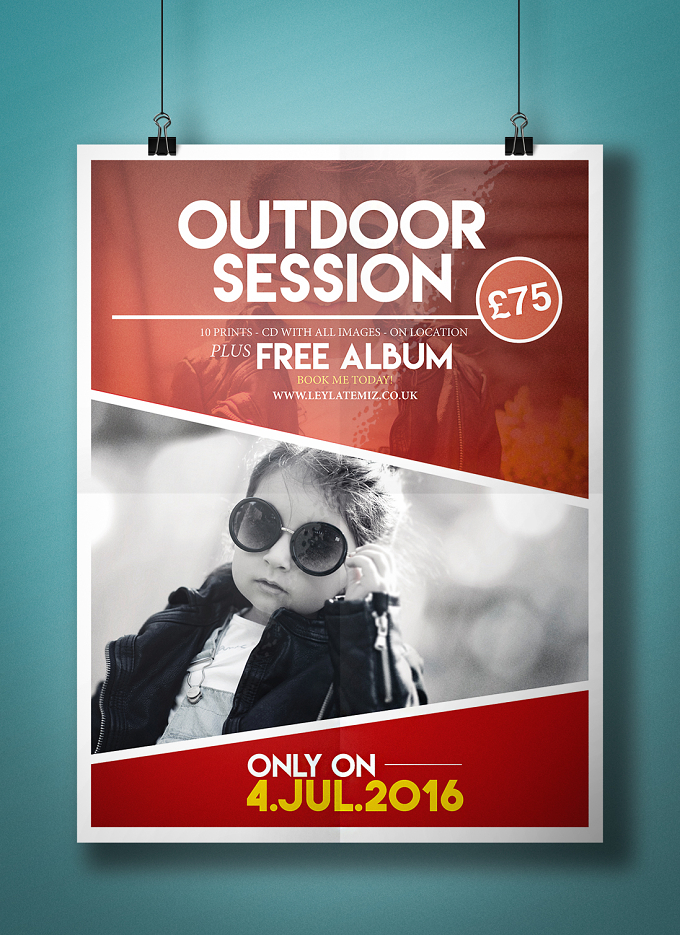 OUTDOOR SESSION

£75

10 PRINTS - CD WITH ALL IMAGES - ON LOCATION

PLUS FREE ALBUM

BOOK ME TODAY!

WWW.LEYLATEMIZ.CO.UK

ONLY ON

4.JUL.2016